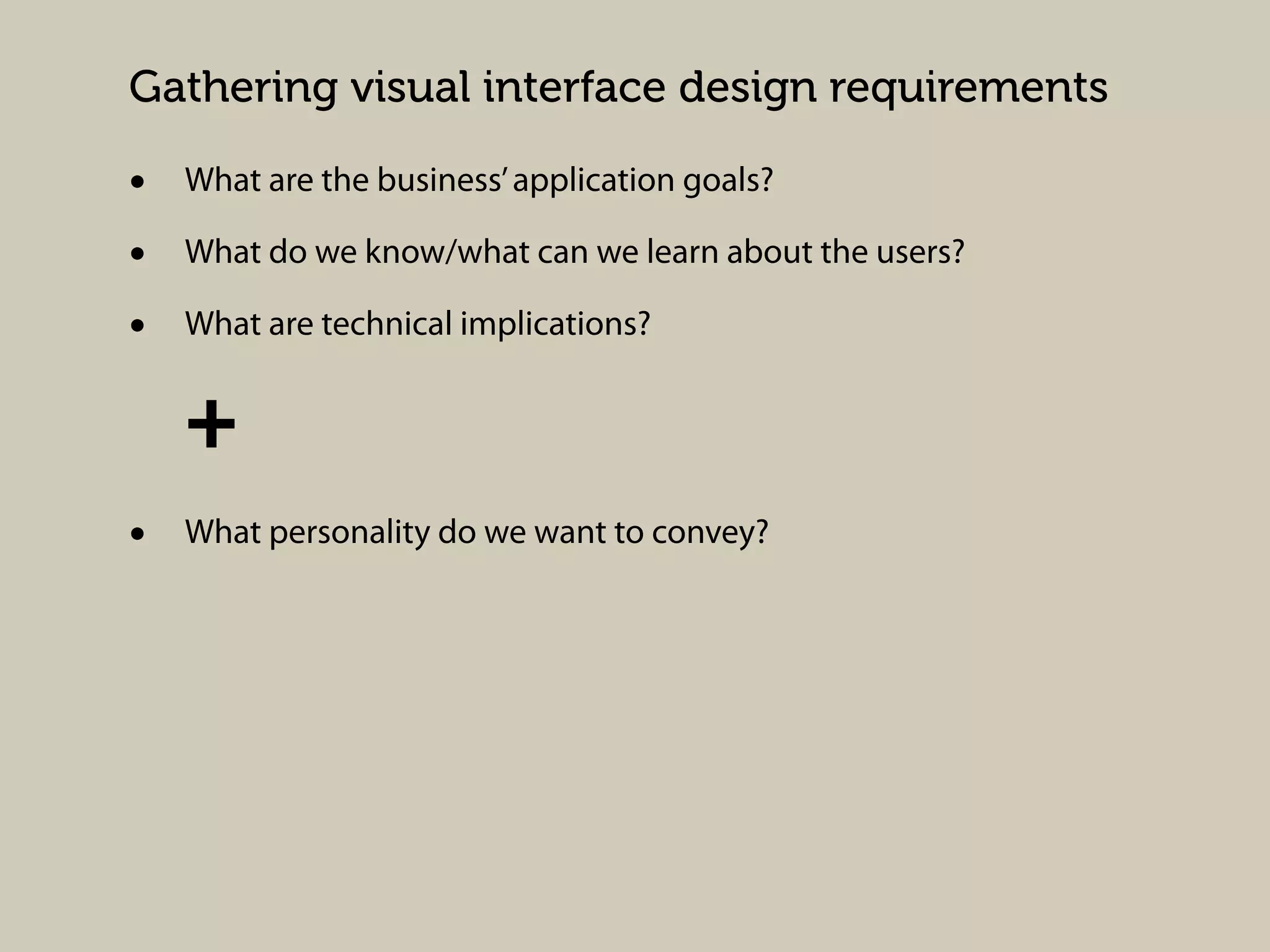 Gathering visual interface design requirements

• What are the business' application goals?

• What do we know/what can we learn about the users?

• What are technical implications?

+

• What personality do we want to convey?